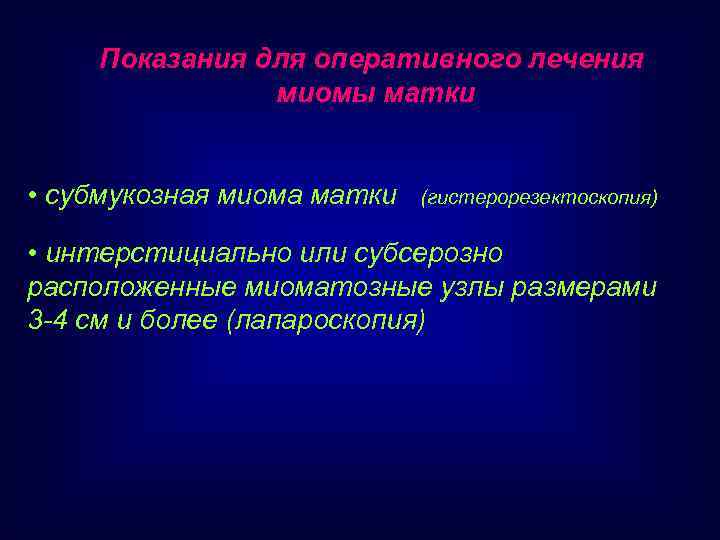 Показания для оперативного лечения миомы матки

• субмукозная миома матки (гистерорезектоскопия)

• интерстициально или субсерозно расположенные миоматозные узлы размерами 3-4 см и более (лапароскопия)